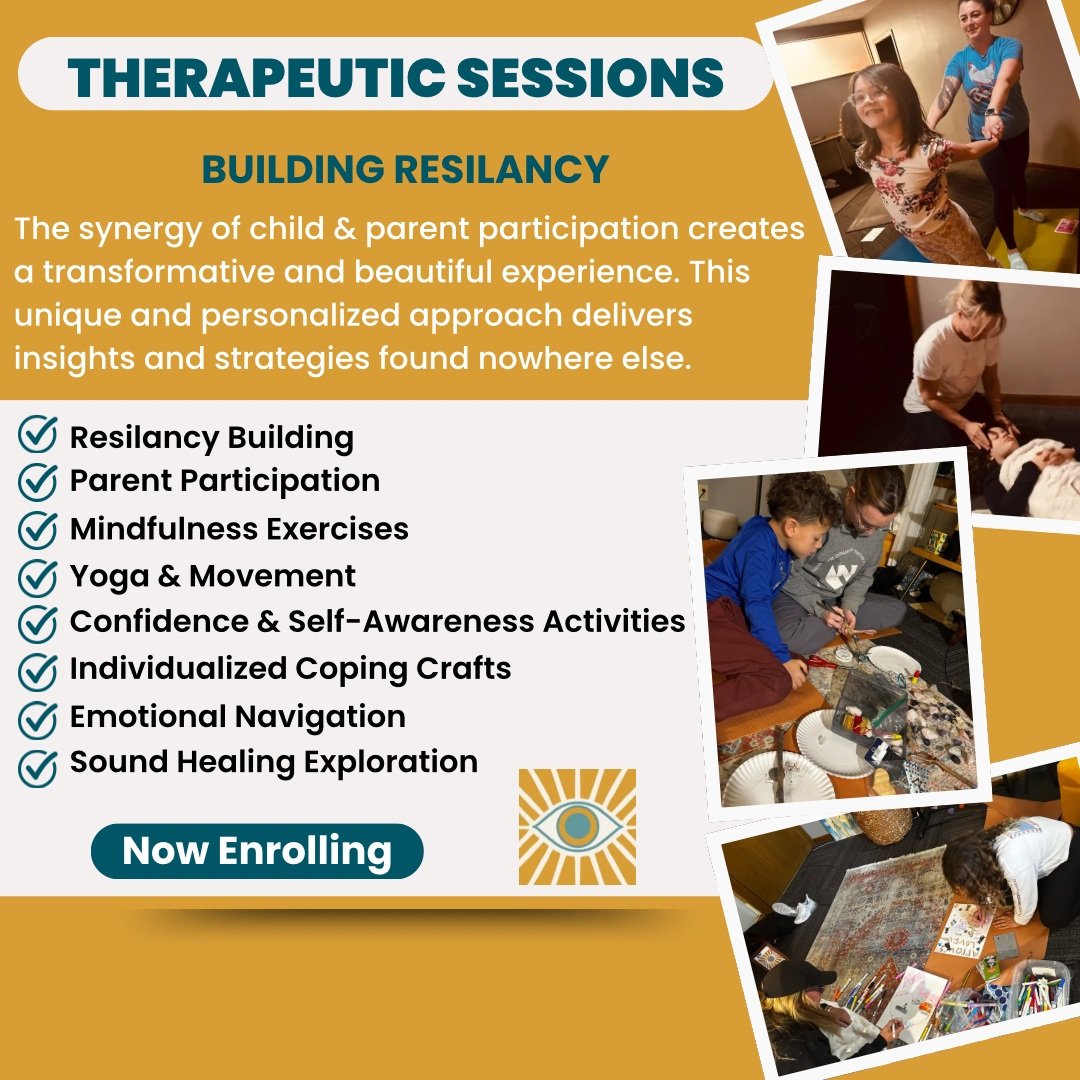 THERAPEUTIC SESSIONS

BUILDING RESILANCY

The synergy of child & parent participation creates a transformative and beautiful experience. This unique and personalized approach delivers insights and strategies found nowhere else.

Resilancy Building
Parent Participation
Mindfulness Exercises
Yoga & Movement
Confidence & Self-Awareness Activities
Individualized Coping Crafts
Emotional Navigation
Sound Healing Exploration

Now Enrolling